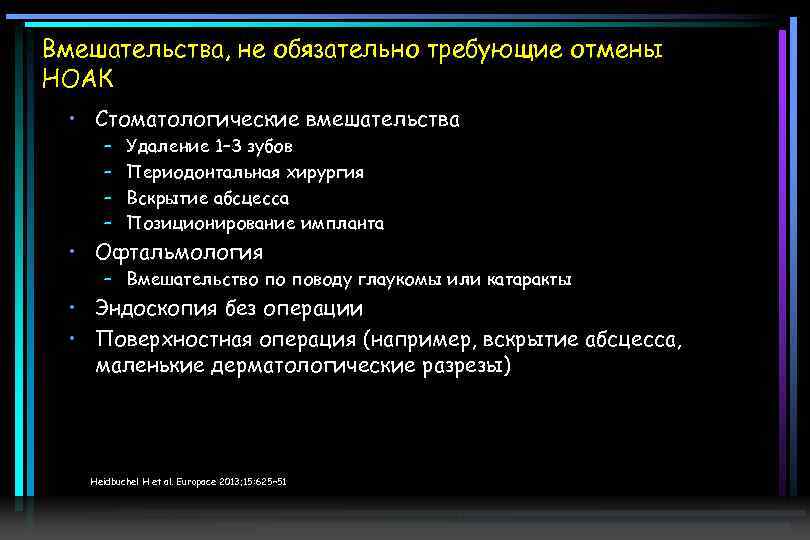 Вмешательства, не обязательно требующие отмены НОАК

• Стоматологические вмешательства
 – Удаление 1–3 зубов
 – Периодонтальная хирургия
 – Вскрытие абсцесса
 – Позиционирование импланта
• Офтальмология
 – Вмешательство по поводу глаукомы или катаракты
• Эндоскопия без операции
• Поверхностная операция (например, вскрытие абсцесса, маленькие дерматологические разрезы)

Heidbuchel H et al. Europace 2013;15:625–51